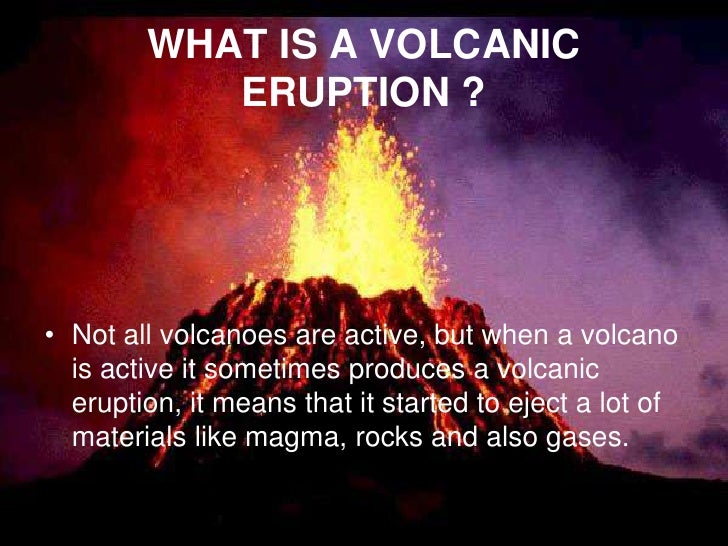 WHAT IS A VOLCANIC ERUPTION ?

• Not all volcanoes are active, but when a volcano is active it sometimes produces a volcanic eruption, it means that it started to eject a lot of materials like magma, rocks and also gases.